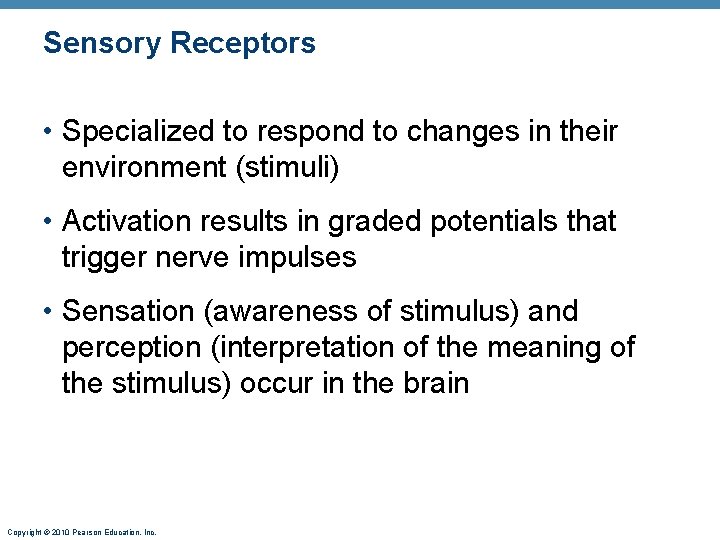 Sensory Receptors

• Specialized to respond to changes in their environment (stimuli)

• Activation results in graded potentials that trigger nerve impulses

• Sensation (awareness of stimulus) and perception (interpretation of the meaning of the stimulus) occur in the brain

Copyright © 2010 Pearson Education, Inc.